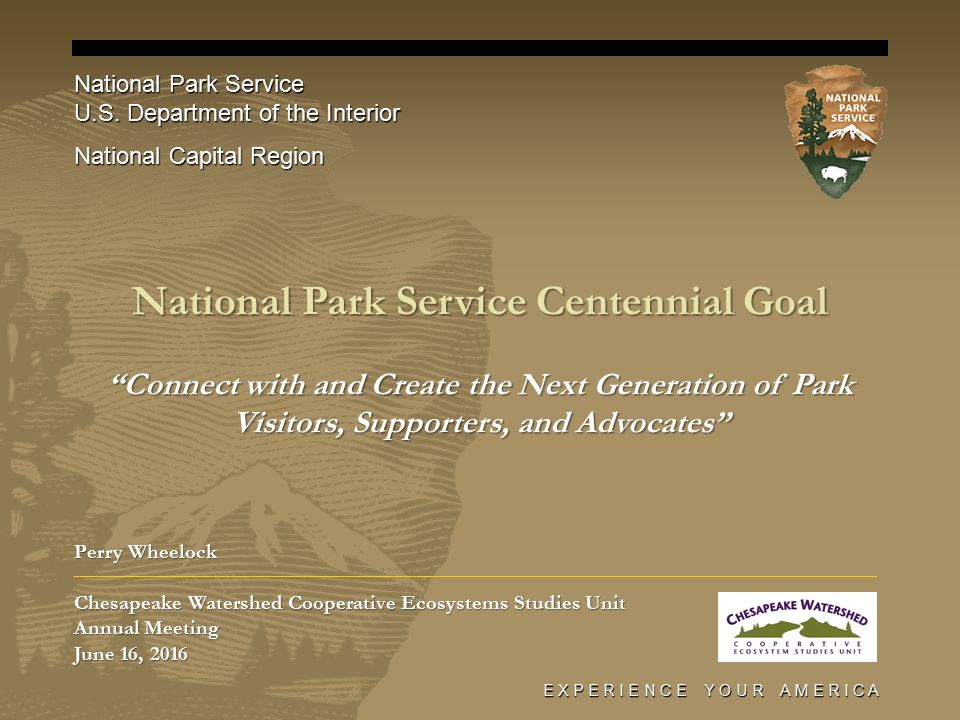 National Park Service
U.S. Department of the Interior

National Capital Region

NATIONAL PARK SERVICE

National Park Service Centennial Goal

“Connect with and Create the Next Generation of Park Visitors, Supporters, and Advocates”

Perry Wheelock

Chesapeake Watershed Cooperative Ecosystems Studies Unit
Annual Meeting
June 16, 2016

CHESAPEAKE WATERSHED
COOPERATIVE
ECOSYSTEM STUDIES UNIT

EXPERIENCE YOUR AMERICA